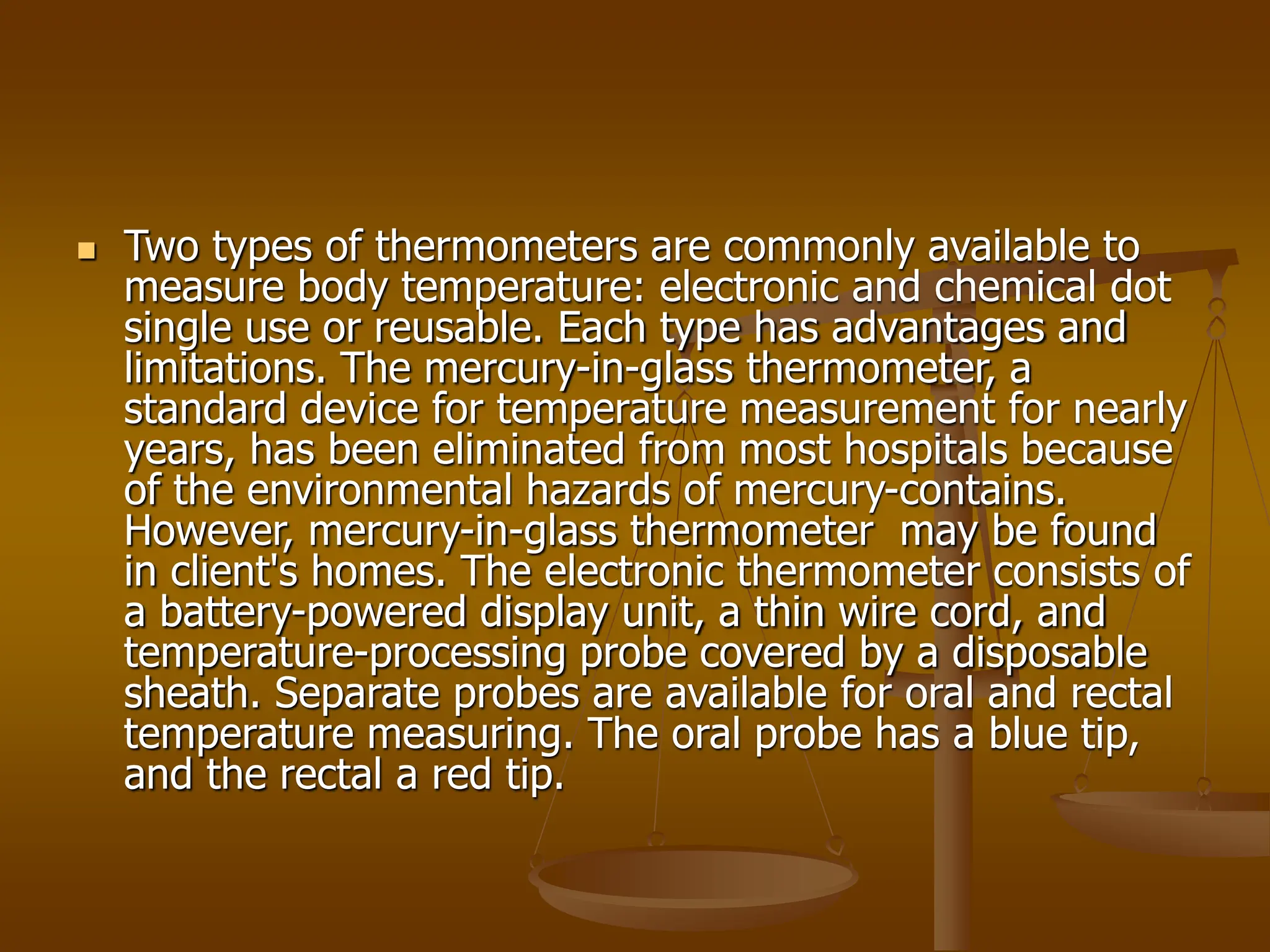 Two types of thermometers are commonly available to measure body temperature: electronic and chemical dot single use or reusable. Each type has advantages and limitations. The mercury-in-glass thermometer, a standard device for temperature measurement for nearly years, has been eliminated from most hospitals because of the environmental hazards of mercury-contains. However, mercury-in-glass thermometer may be found in client's homes. The electronic thermometer consists of a battery-powered display unit, a thin wire cord, and temperature-processing probe covered by a disposable sheath. Separate probes are available for oral and rectal temperature measuring. The oral probe has a blue tip, and the rectal a red tip.